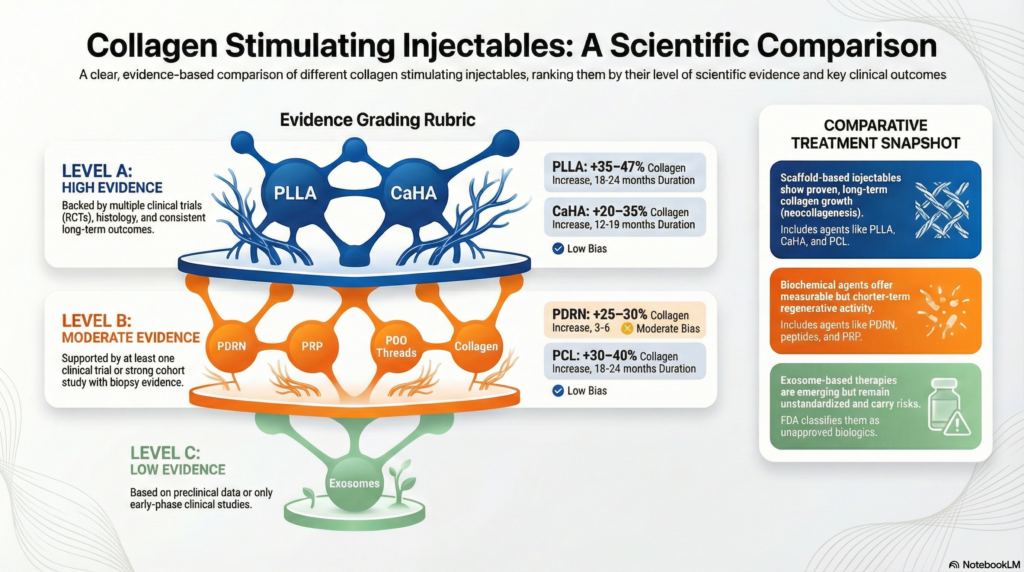 Collagen Stimulating Injectables: A Scientific Comparison

A clear, evidence-based comparison of different collagen stimulating injectables, ranking them by their level of scientific evidence and key clinical outcomes

Evidence Grading Rubric

LEVEL A:
HIGH EVIDENCE

Backed by multiple clinical trials (RCTs), histology, and consistent long-term outcomes.

PLLA

CaHA

PLLA: +35–47% Collagen Increase, 18-24 months Duration

CaHA: +20–35% Collagen Increase, 12-19 months Duration

Low Bias

LEVEL B:
MODERATE EVIDENCE

Supported by at least one clinical trial or strong cohort study with biopsy evidence.

PDRN

PRP

PDO Threads

Collagen

PDRN: +25–30% Collagen Increase, 3-6

Moderate Bias

PCL: +30–40% Collagen Increase, 18-24 months Duration

Low Bias

LEVEL C:
LOW EVIDENCE

Based on preclinical data or only early-phase clinical studies.

Exosomes

COMPARATIVE TREATMENT SNAPSHOT

Scaffold-based iojectables show proven, long-term collagen growth (neocollagenesis).

Includes agents like PLLA, CaHA, and PCL.

Biochemical agents offer measurable but chorter-term regenerative activity.

Includes agents like PDRN, peptides, and PRP.

Exosome-based therapies are emerging but remain unstandardized and carry risks.

FDA classifies them as unapproved biologics.

NotebookLM